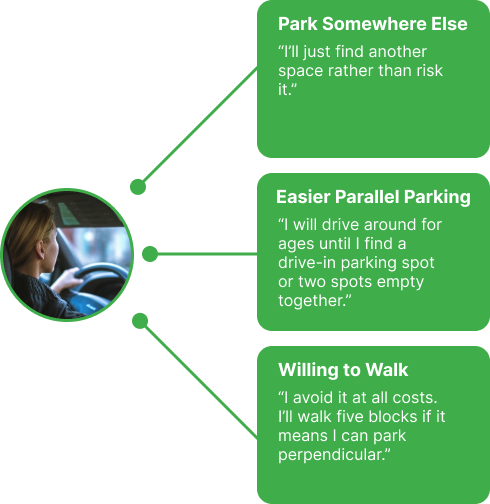 Park Somewhere Else

“I’ll just find another space rather than risk it.”

Easier Parallel Parking

“I will drive around for ages until I find a drive-in parking spot or two spots empty together.”

Willing to Walk

“I avoid it at all costs. I’ll walk five blocks if it means I can park perpendicular.”